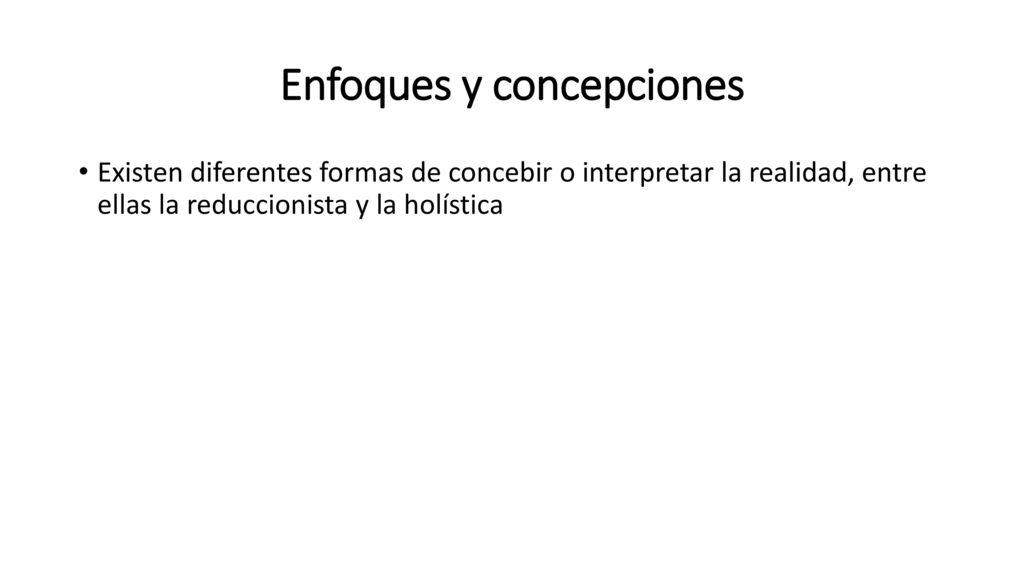 Enfoques y concepciones

• Existen diferentes formas de concebir o interpretar la realidad, entre ellas la reduccionista y la holística